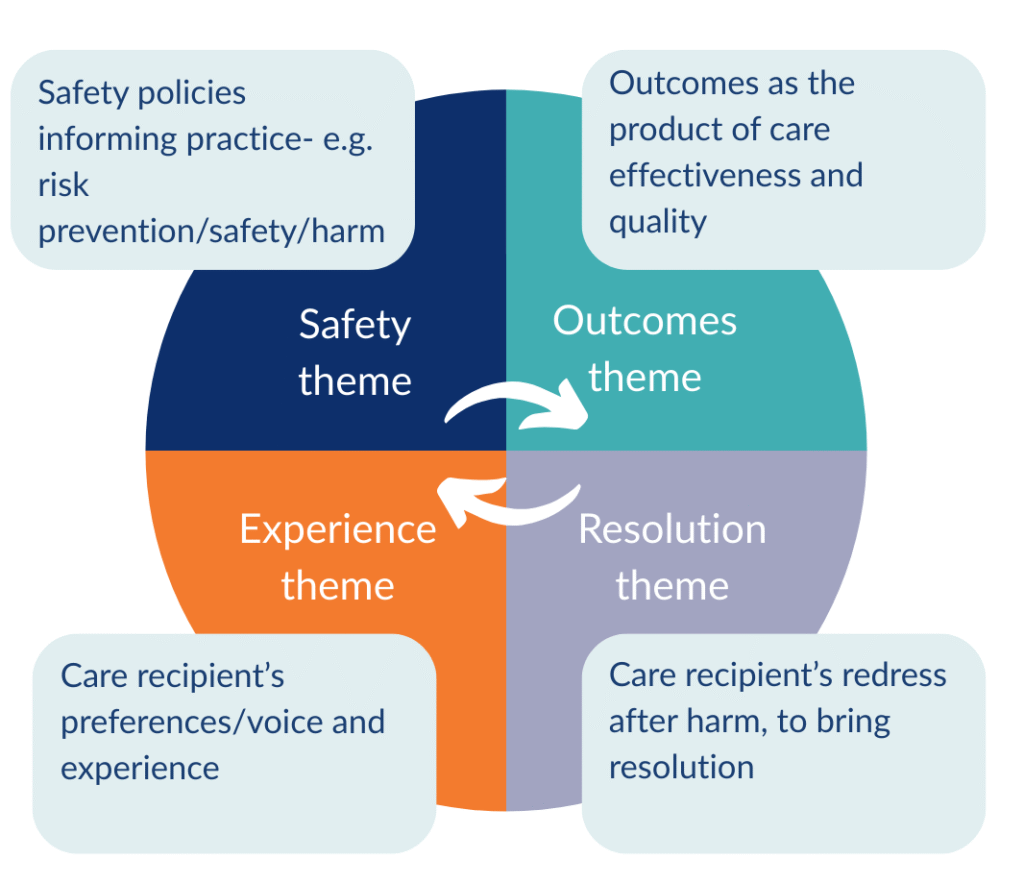 Safety policies informing practice- e.g. risk prevention/safety/harm

Outcomes as the product of care effectiveness and quality

Safety theme

Outcomes theme

Experience theme

Resolution theme

Care recipient's preferences/voice and experience

Care recipient's redress after harm, to bring resolution